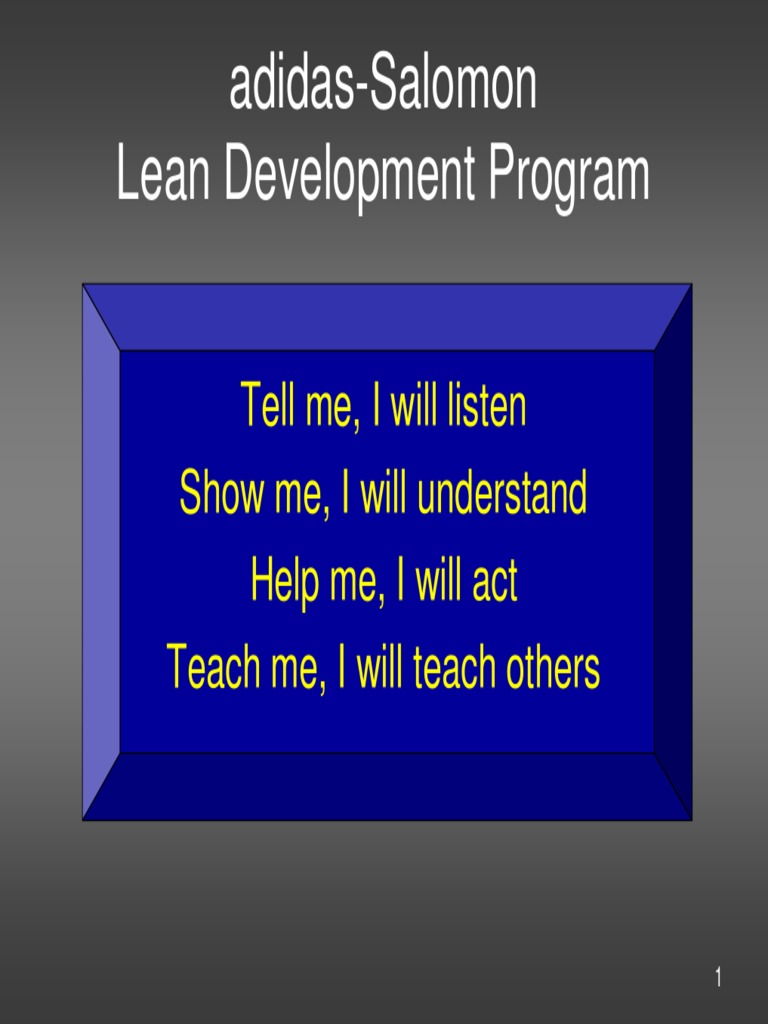 adidas-Salomon
Lean Development Program

Tell me, I will listen
Show me, I will understand
Help me, I will act
Teach me, I will teach others

1